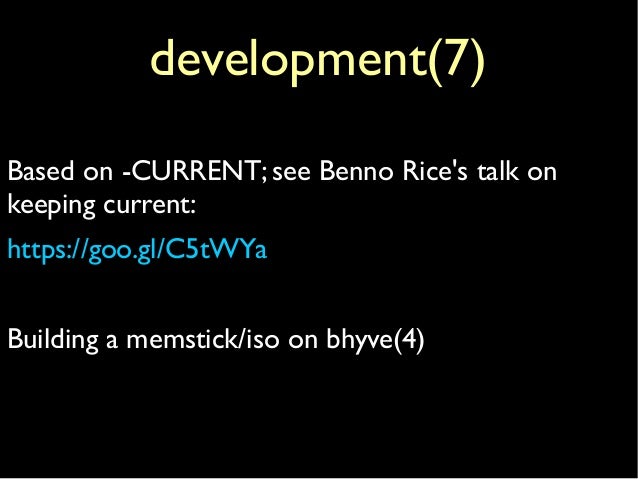 development(7)

Based on -CURRENT; see Benno Rice's talk on keeping current:

https://goo.gl/C5tWYa

Building a memstick/iso on bhyve(4)